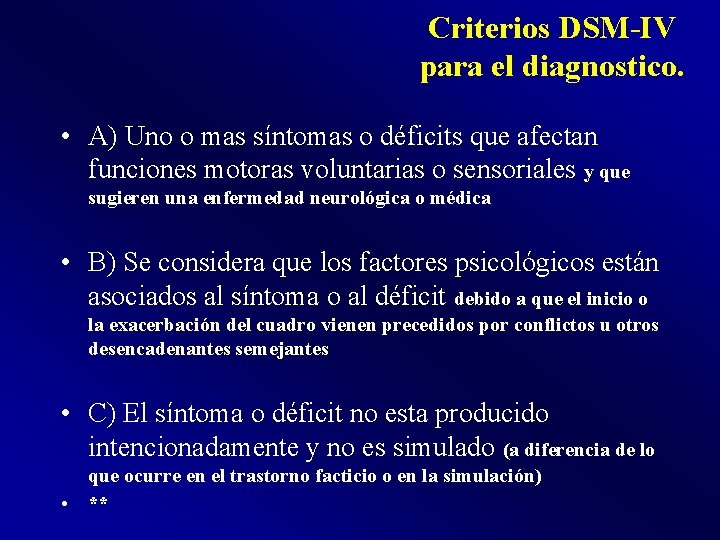 Criterios DSM-IV
para el diagnostico.

• A) Uno o mas síntomas o déficits que afectan funciones motoras voluntarias o sensoriales y que sugieren una enfermedad neurológica o médica

• B) Se considera que los factores psicológicos están asociados al síntoma o al déficit debido a que el inicio o la exacerbación del cuadro vienen precedidos por conflictos u otros desencadenantes semejantes

• C) El síntoma o déficit no esta producido intencionadamente y no es simulado (a diferencia de lo que ocurre en el trastorno facticio o en la simulación)

• **